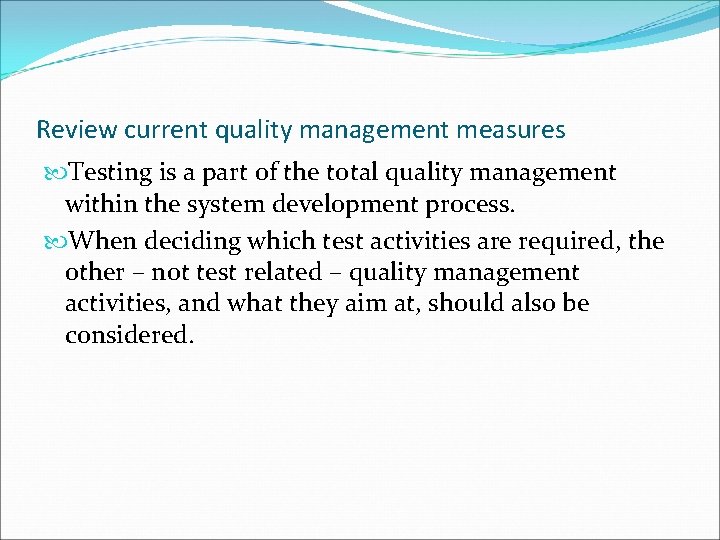 Review current quality management measures

Testing is a part of the total quality management within the system development process.

When deciding which test activities are required, the other – not test related – quality management activities, and what they aim at, should also be considered.